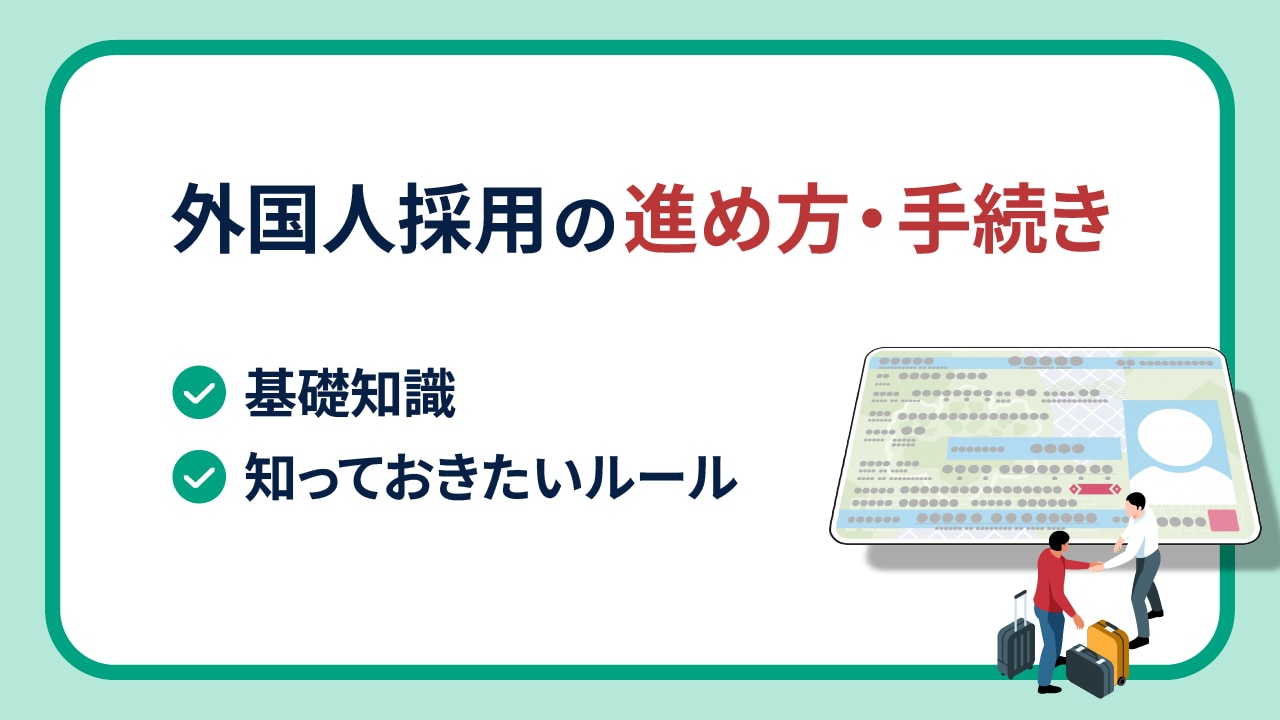 外国人採用の進め方・手続き

基礎知識
知っておきたいルール